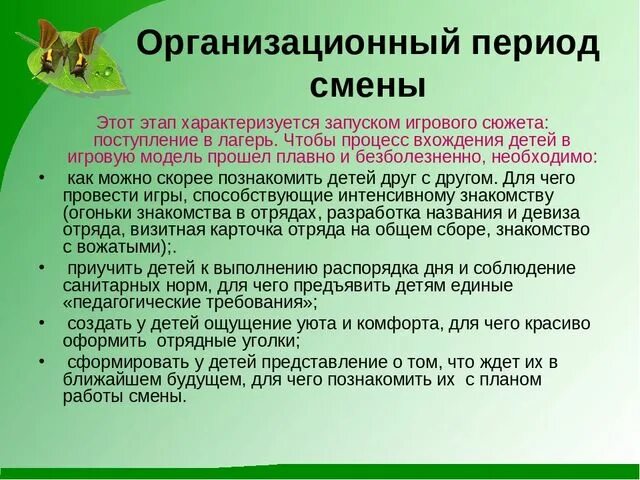 Организационный период смены

Этот этап характеризуется запуском игрового сюжета: поступление в лагерь. Чтобы процесс вхождения детей в игровую модель прошел плавно и безболезненно, необходимо:

• как можно скорее познакомить детей друг с другом. Для чего провести игры, способствующие интенсивному знакомству (огоньки знакомства в отрядах, разработка названия и девиза отряда, визитная карточка отряда на общем сборе, знакомство с вожатыми);.
• приучить детей к выполнению распорядка дня и соблюдение санитарных норм, для чего предъявить детям единые «педагогические требования»;
• создать у детей ощущение уюта и комфорта, для чего красиво оформить отрядные уголки;
• сформировать у детей представление о том, что ждет их в ближайшем будущем, для чего познакомить их с планом работы смены.